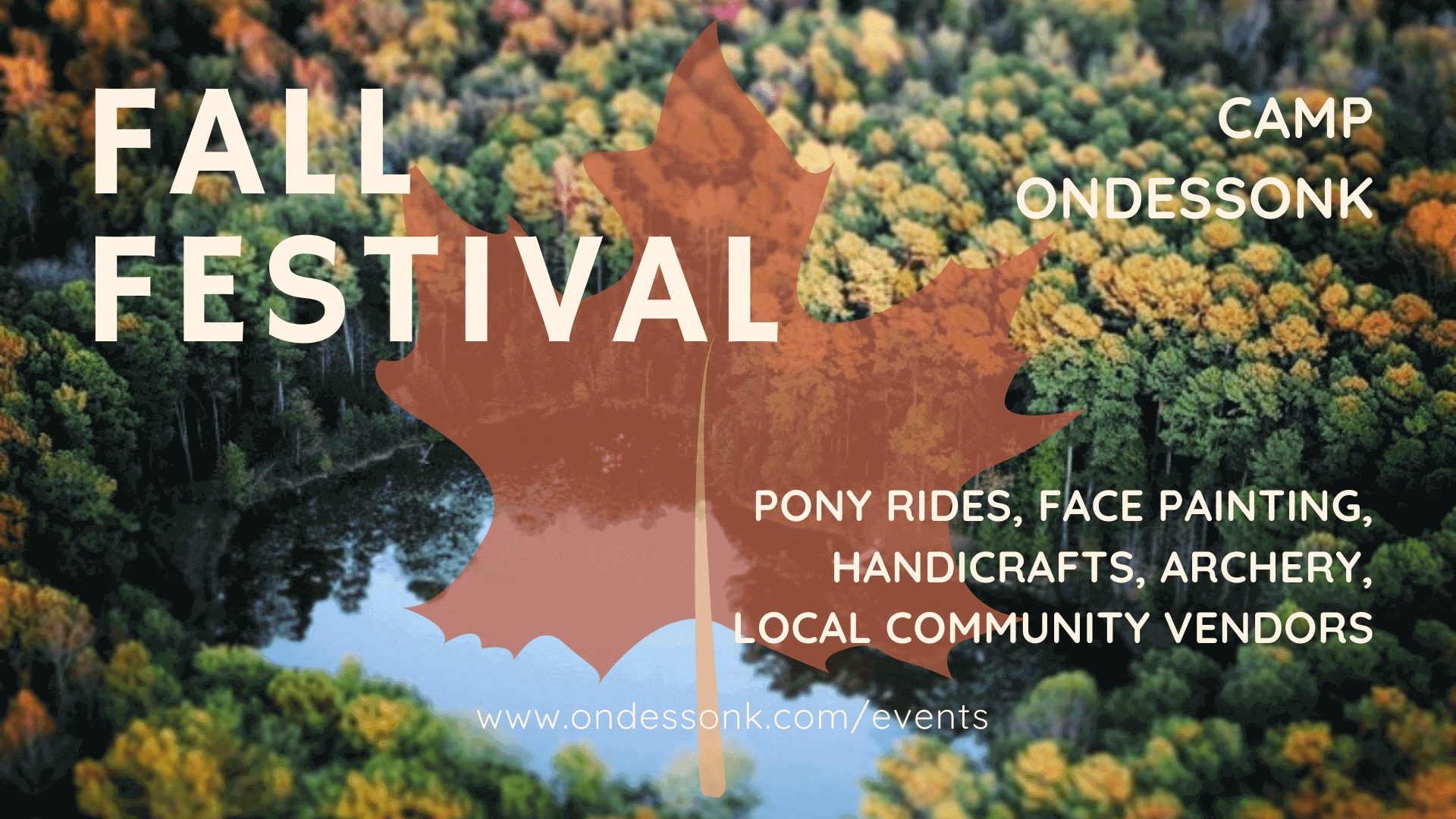 FALL FESTIVAL

CAMP ONDESSONK

PONY RIDES, FACE PAINTING, HANDICRAFTS, ARCHERY, LOCAL COMMUNITY VENDORS

www.ondessonk.com/events